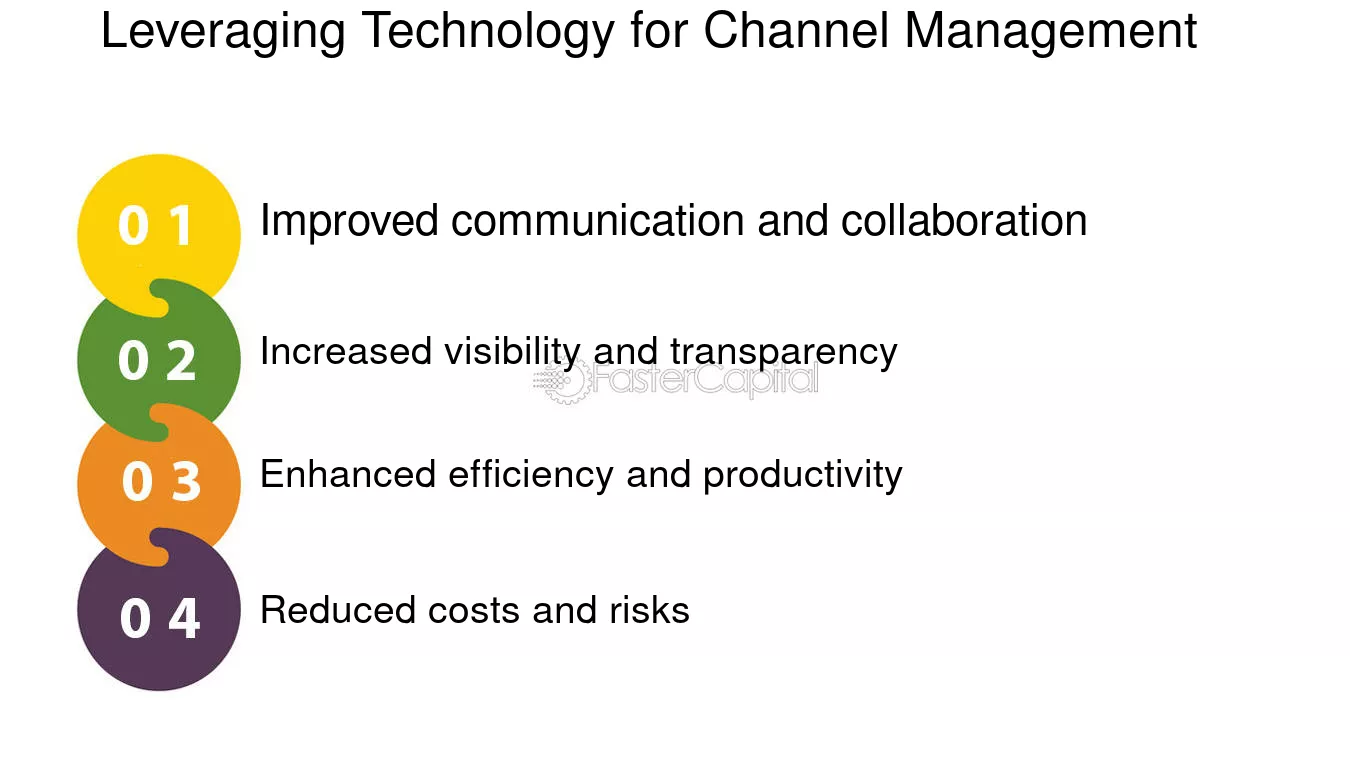 Leveraging Technology for Channel Management

0 1 Improved communication and collaboration

0 2 Increased visibility and transparency

FasterCapital

0 3 Enhanced efficiency and productivity

0 4 Reduced costs and risks